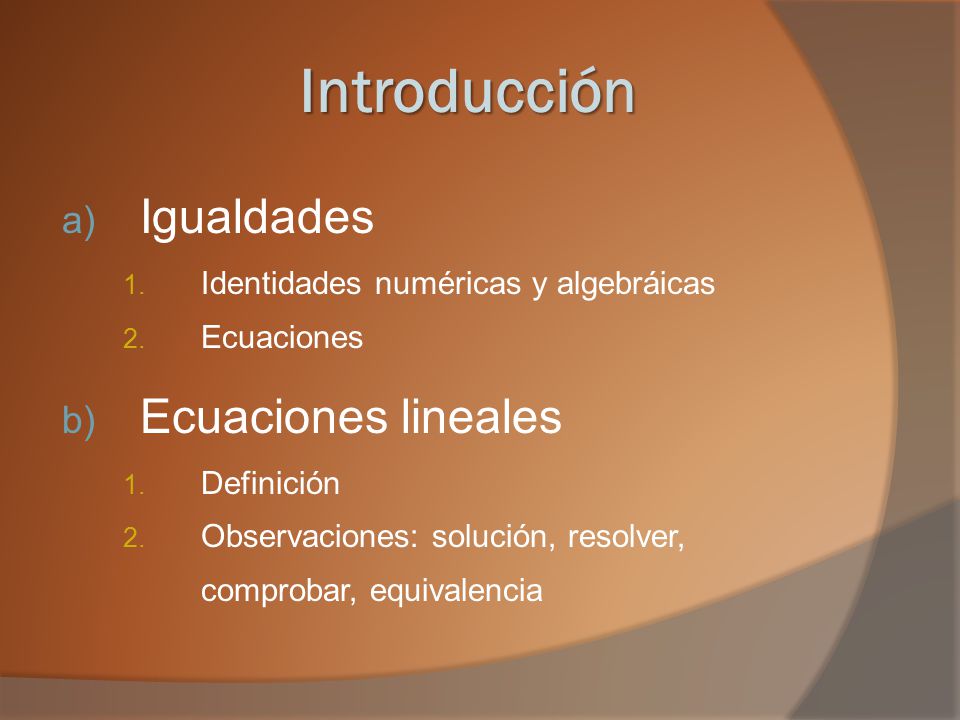 Introducción

a) Igualdades

1. Identidades numéricas y algebráicas
2. Ecuaciones

b) Ecuaciones lineales

1. Definición
2. Observaciones: solución, resolver, comprobar, equivalencia